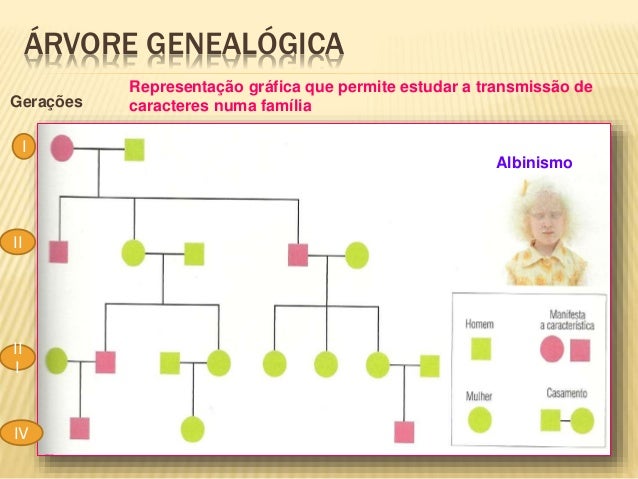 ÁRVORE GENEALÓGICA

Gerações

Representação gráfica que permite estudar a transmissão de caracteres numa família

I

II

II
I

IV

Albinismo

Homem

Manifesta a característica

Mulher

Casamento